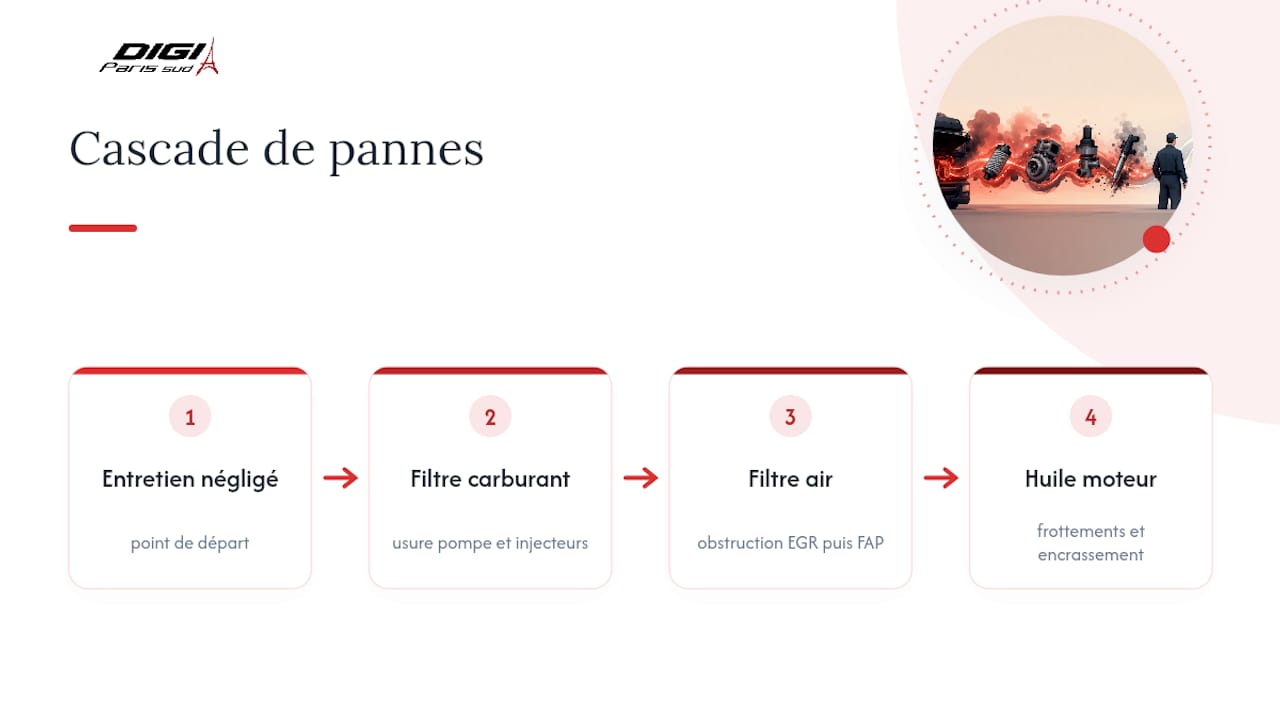 DIGI
Paris sud

Cascade de pannes

1
Entretien négligé
point de départ

2
Filtre carburant
usure pompe et injecteurs

3
Filtre air
obstruction EGR puis FAP

4
Huile moteur
frottements et encrassement